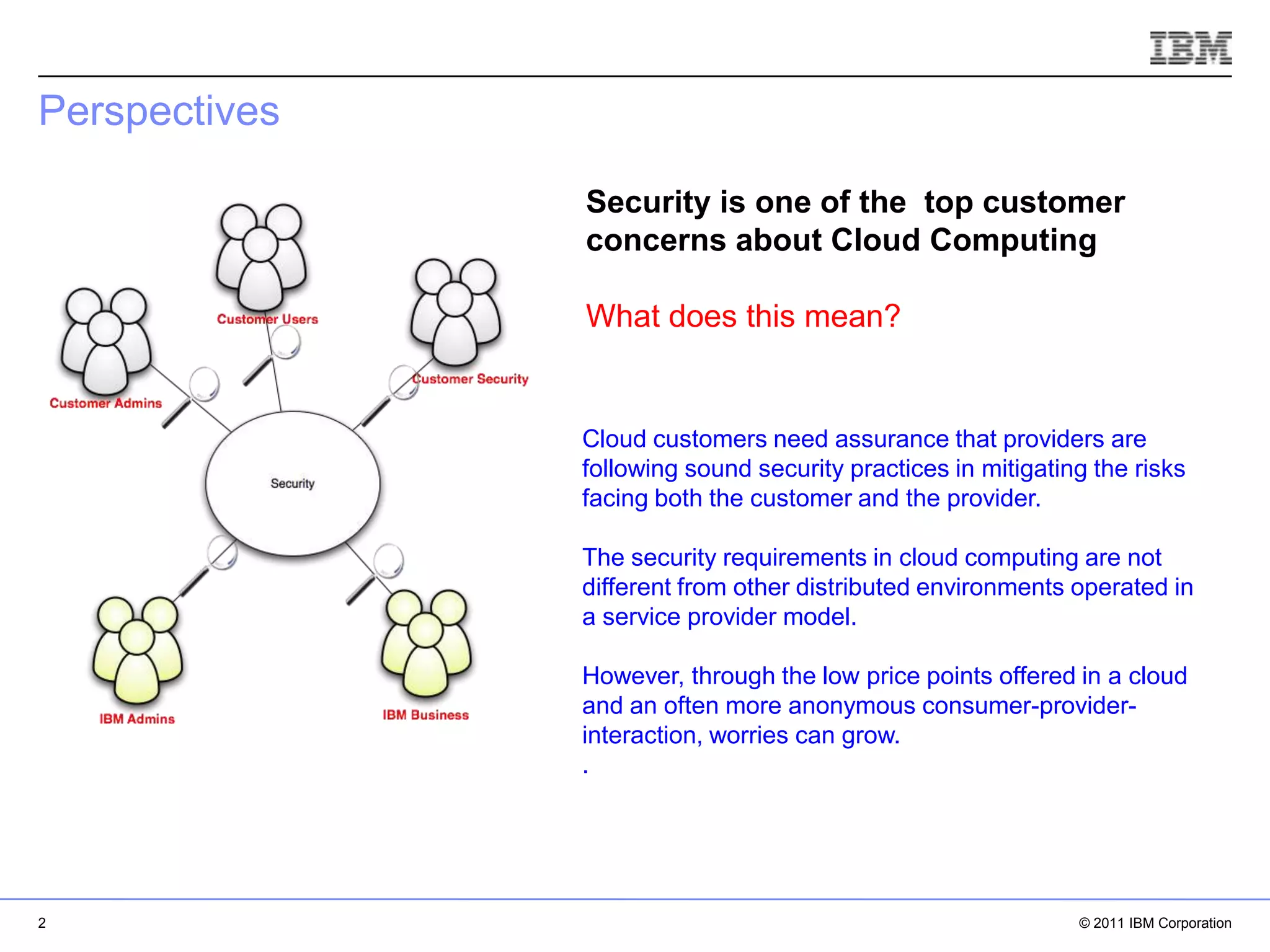 IBM

Perspectives

Customer Users

Customer Admins

Customer Security

Security

IBM Admins

IBM Business

Security is one of the top customer concerns about Cloud Computing

What does this mean?

Cloud customers need assurance that providers are following sound security practices in mitigating the risks facing both the customer and the provider.

The security requirements in cloud computing are not different from other distributed environments operated in a service provider model.

However, through the low price points offered in a cloud and an often more anonymous consumer-provider-interaction, worries can grow.

.

2

© 2011 IBM Corporation